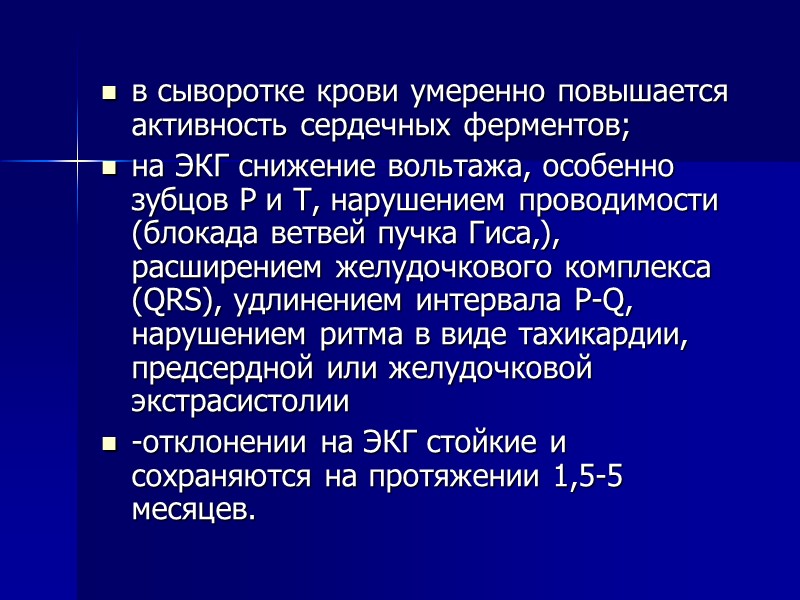 ■ в сыворотке крови умеренно повышается активность сердечных ферментов;

■ на ЭКГ снижение вольтажа, особенно зубцов Р и Т, нарушением проводимости (блокада ветвей пучка Гиса,), расширением желудочкового комплекса (QRS), удлинением интервала P-Q, нарушением ритма в виде тахикардии, предсердной или желудочковой экстрасистолии

■ -отклонении на ЭКГ стойкие и сохраняются на протяжении 1,5-5 месяцев.